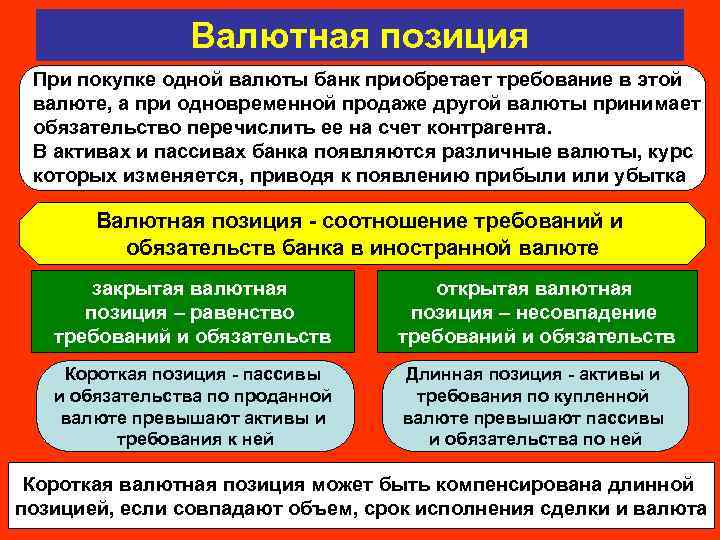 Валютная позиция

При покупке одной валюты банк приобретает требование в этой валюте, а при одновременной продаже другой валюты принимает обязательство перечислить ее на счет контрагента.
В активах и пассивах банка появляются различные валюты, курс которых изменяется, приводя к появлению прибыли или убытка

Валютная позиция - соотношение требований и обязательств банка в иностранной валюте

закрытая валютная позиция – равенство требований и обязательств

открытая валютная позиция – несовпадение требований и обязательств

Короткая позиция - пассивы и обязательства по проданной валюте превышают активы и требования к ней

Длинная позиция - активы и требования по купленной валюте превышают пассивы и обязательства по ней

Короткая валютная позиция может быть компенсирована длинной позицией, если совпадают объем, срок исполнения сделки и валюта